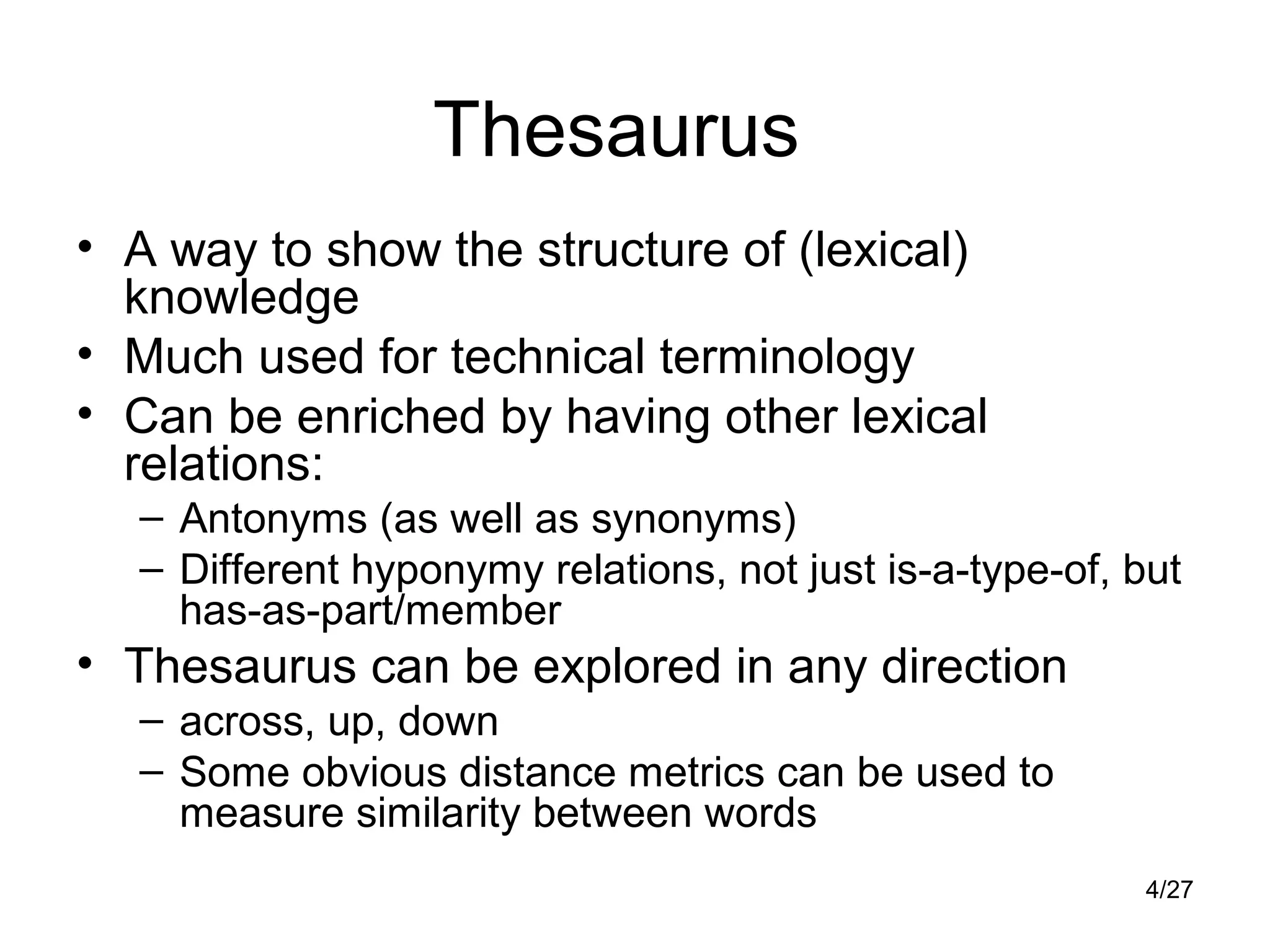 Thesaurus

• A way to show the structure of (lexical) knowledge
• Much used for technical terminology
• Can be enriched by having other lexical relations:
  – Antonyms (as well as synonyms)
  – Different hyponymy relations, not just is-a-type-of, but has-as-part/member
• Thesaurus can be explored in any direction
  – across, up, down
  – Some obvious distance metrics can be used to measure similarity between words

4/27